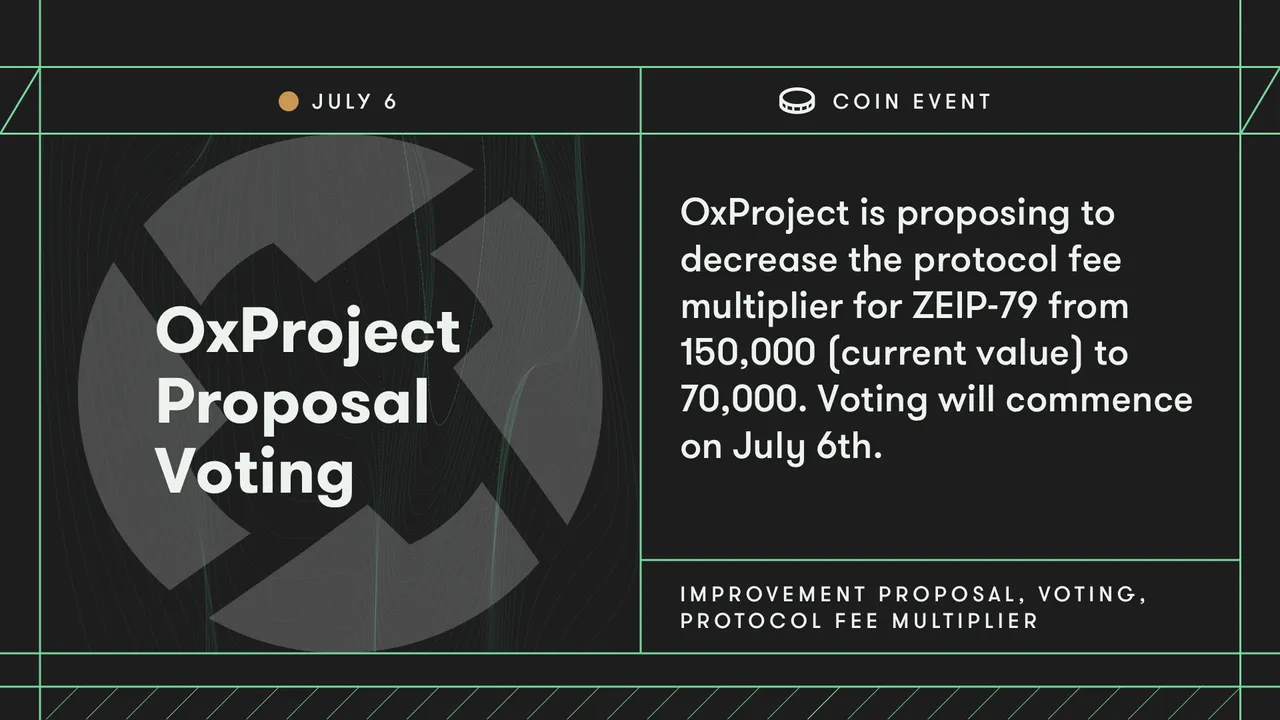 JULY 6

COIN EVENT

OxProject Proposal Voting

OxProject is proposing to decrease the protocol fee multiplier for ZEIP-79 from 150,000 (current value) to 70,000. Voting will commence on July 6th.

IMPROVEMENT PROPOSAL, VOTING, PROTOCOL FEE MULTIPLIER